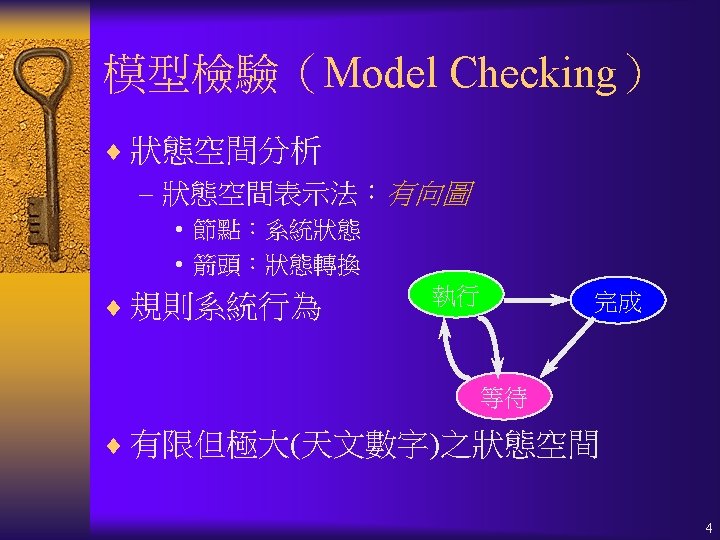 模型檢驗（Model Checking）

♦ 狀態空間分析

– 狀態空間表示法：有向圖

• 節點：系統狀態

• 箭頭：狀態轉換

♦ 規則系統行為

執行

完成

等待

♦ 有限但極大(天文數字)之狀態空間

4